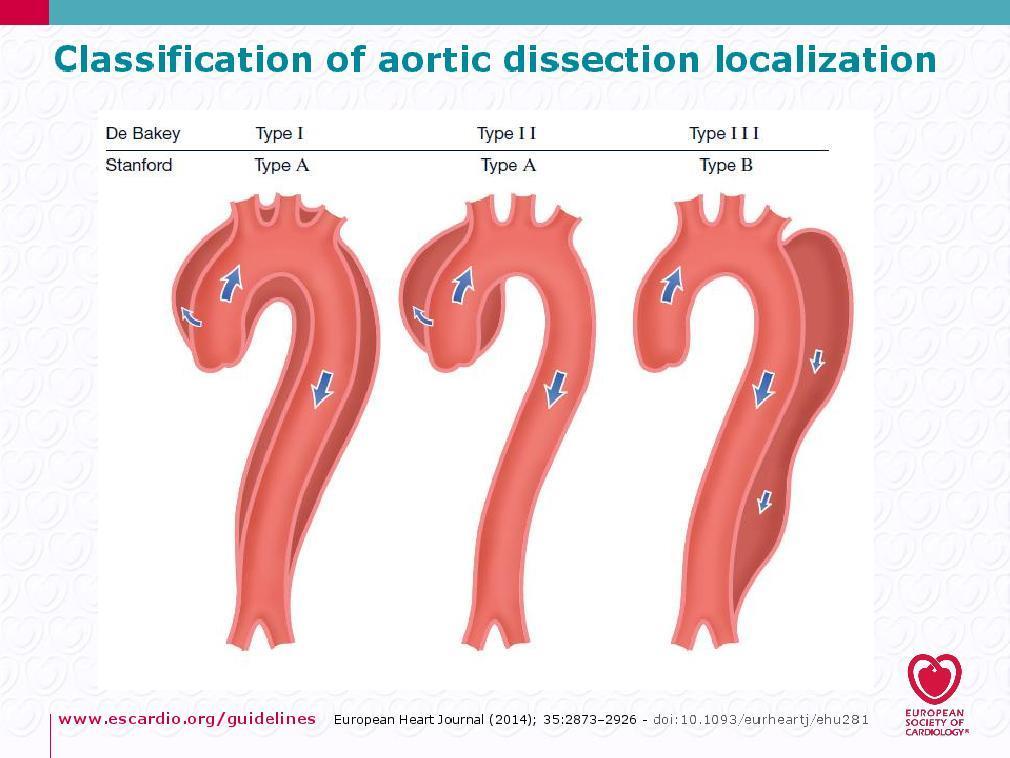 Classification of aortic dissection localization

| De Bakey | Type I | Type I I | Type I I I |
|---|---|---|---|
| Stanford | Type A | Type A | Type B |

www.escardio.org/guidelines European Heart Journal (2014); 35:2873–2926 - doi:10.1093/eurheartj/ehu281

EUROPEAN SOCIETY OF CARDIOLOGY®